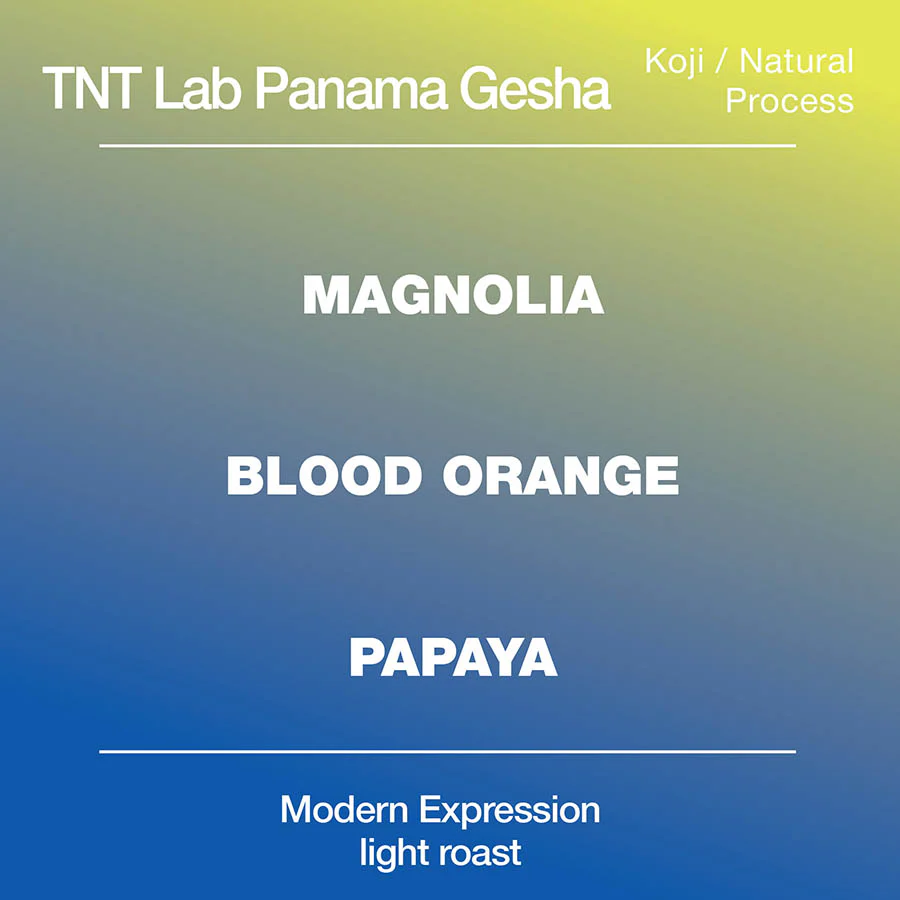 TNT Lab Panama Gesha

Koji / Natural Process

MAGNOLIA

BLOOD ORANGE

PAPAYA

Modern Expression
light roast